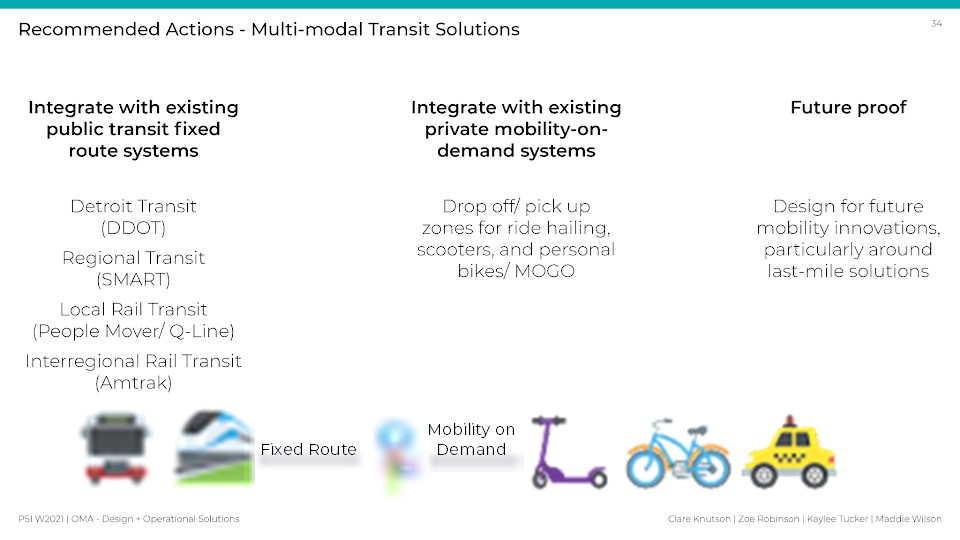 Recommended Actions - Multi-modal Transit Solutions

34

Integrate with existing public transit fixed route systems

Detroit Transit (DDOT)

Regional Transit (SMART)

Local Rail Transit (People Mover/ Q-Line)

Interregional Rail Transit (Amtrak)

Integrate with existing private mobility-on-demand systems

Drop off/ pick up zones for ride hailing, scooters, and personal bikes/ MOGO

Future proof

Design for future mobility innovations, particularly around last-mile solutions

Fixed Route

Mobility on Demand

PSI W2021 | OMA - Design + Operational Solutions

Clare Knutson | Zoe Robinson | Kaylee Tucker | Maddie Wilson